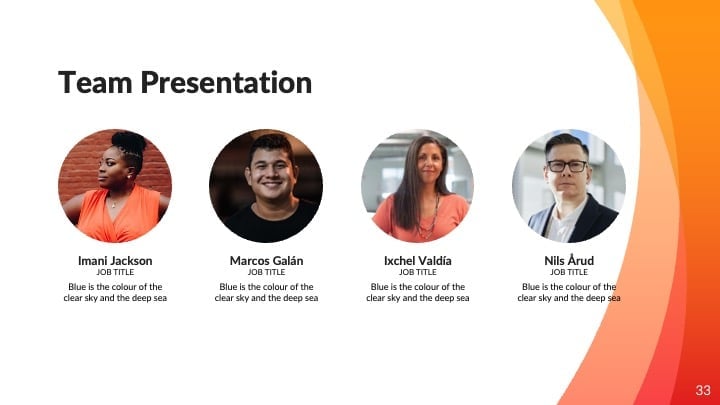 Team Presentation

Imani Jackson
JOB TITLE
Blue is the colour of the clear sky and the deep sea

Marcos Galán
JOB TITLE
Blue is the colour of the clear sky and the deep sea

Ixchel Valdía
JOB TITLE
Blue is the colour of the clear sky and the deep sea

Nils Årud
JOB TITLE
Blue is the colour of the clear sky and the deep sea

33